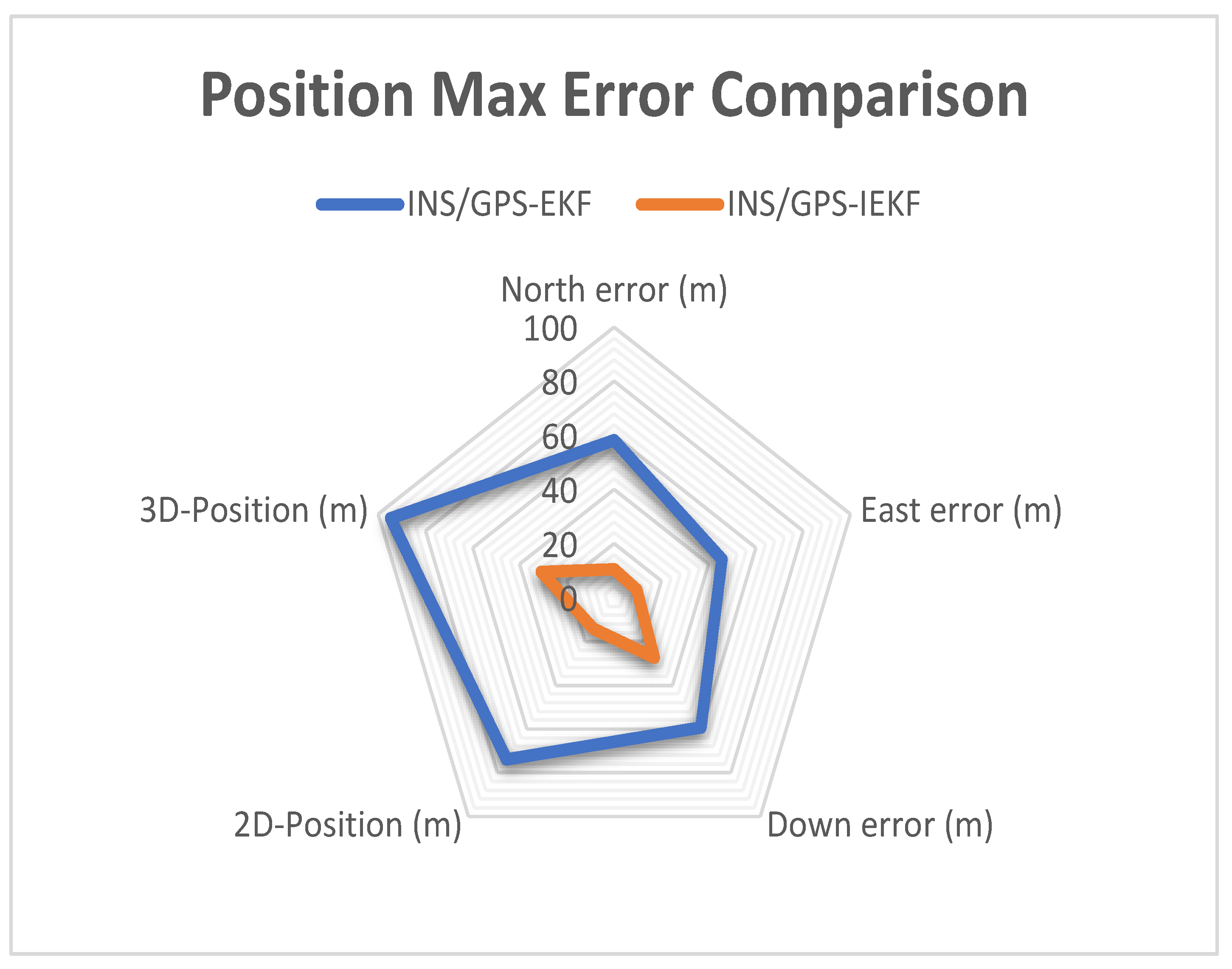 Position Max Error Comparison

INS/GPS-EKF
INS/GPS-IEKF

North error (m)
100
80
60
40
20
0
East error (m)
Down error (m)
2D-Position (m)
3D-Position (m)